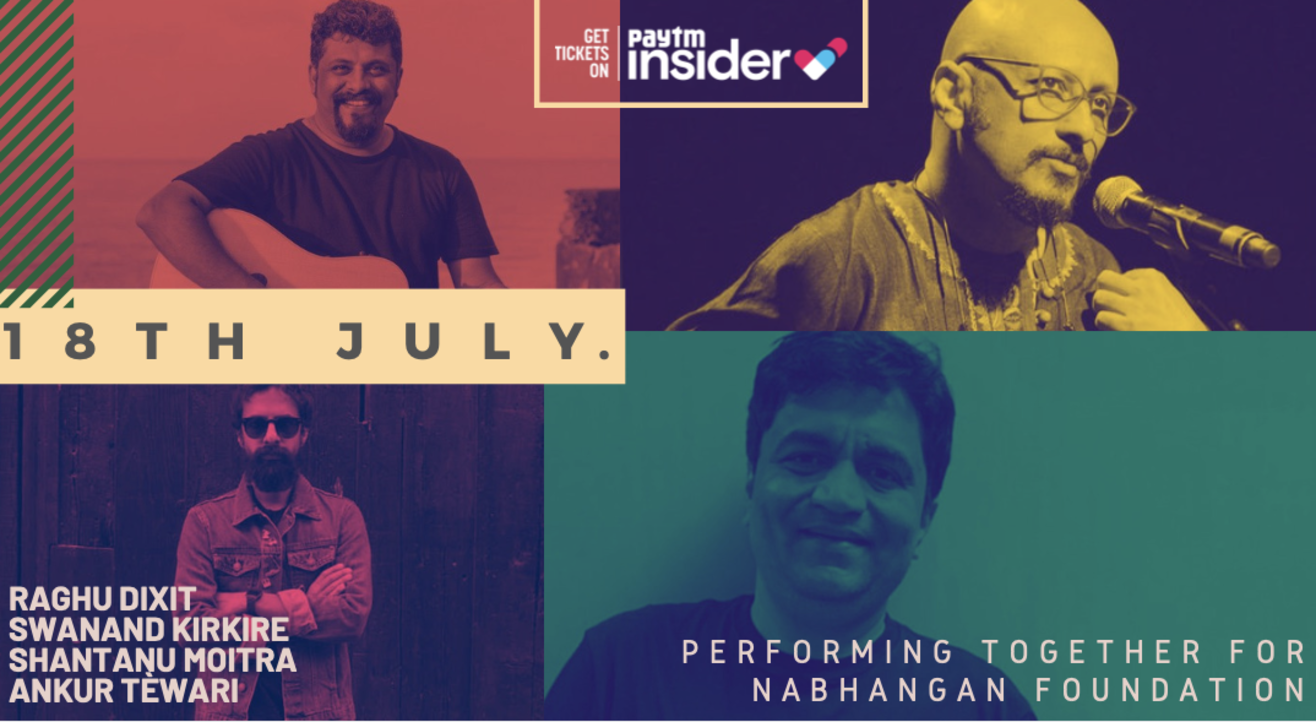 GET TICKETS ON Paytm insider

18TH JULY.

RAGHU DIXIT
SWANAND KIRKIRE
SHANTANU MOITRA
ANKUR TEWARI

PERFORMING TOGETHER FOR NABHANGAN FOUNDATION